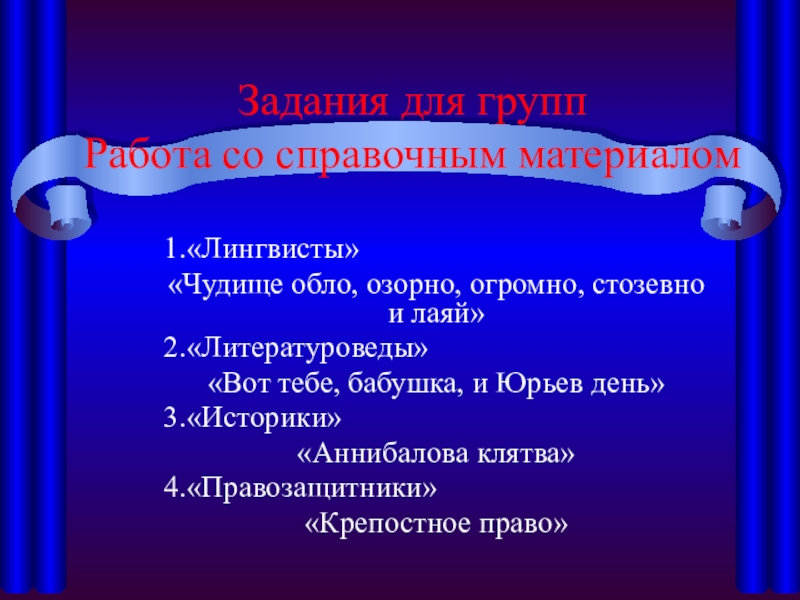 Задания для групп
Работа со справочным материалом

1.«Лингвисты»

«Чудище обло, озорно, огромно, стозевно и лаяй»

2.«Литературоведы»

«Вот тебе, бабушка, и Юрьев день»

3.«Историки»

«Аннибалова клятва»

4.«Правозащитники»

«Крепостное право»